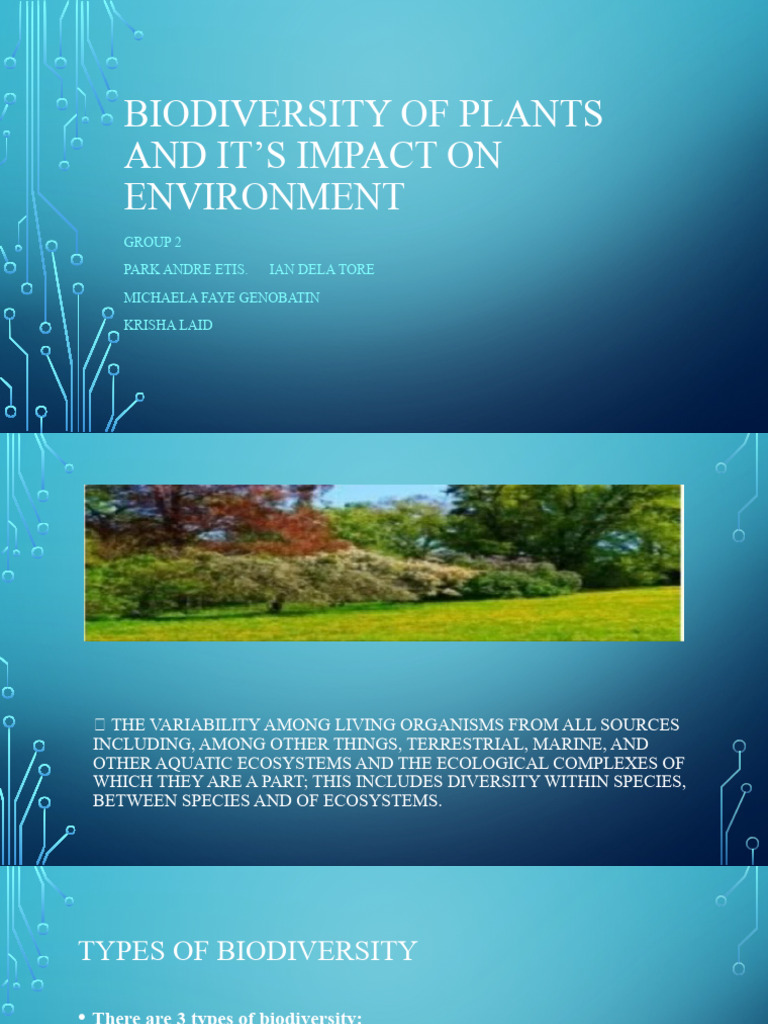 BIODIVERSITY OF PLANTS AND IT'S IMPACT ON ENVIRONMENT

GROUP 2

PARK ANDRE ETIS.     IAN DELA TORE

MICHAELA FAYE GENOBATIN

KRISHA LAID

 THE VARIABILITY AMONG LIVING ORGANISMS FROM ALL SOURCES INCLUDING, AMONG OTHER THINGS, TERRESTRIAL, MARINE, AND OTHER AQUATIC ECOSYSTEMS AND THE ECOLOGICAL COMPLEXES OF WHICH THEY ARE A PART; THIS INCLUDES DIVERSITY WITHIN SPECIES, BETWEEN SPECIES AND OF ECOSYSTEMS.

TYPES OF BIODIVERSITY

• There are 3 types of biodiversity: